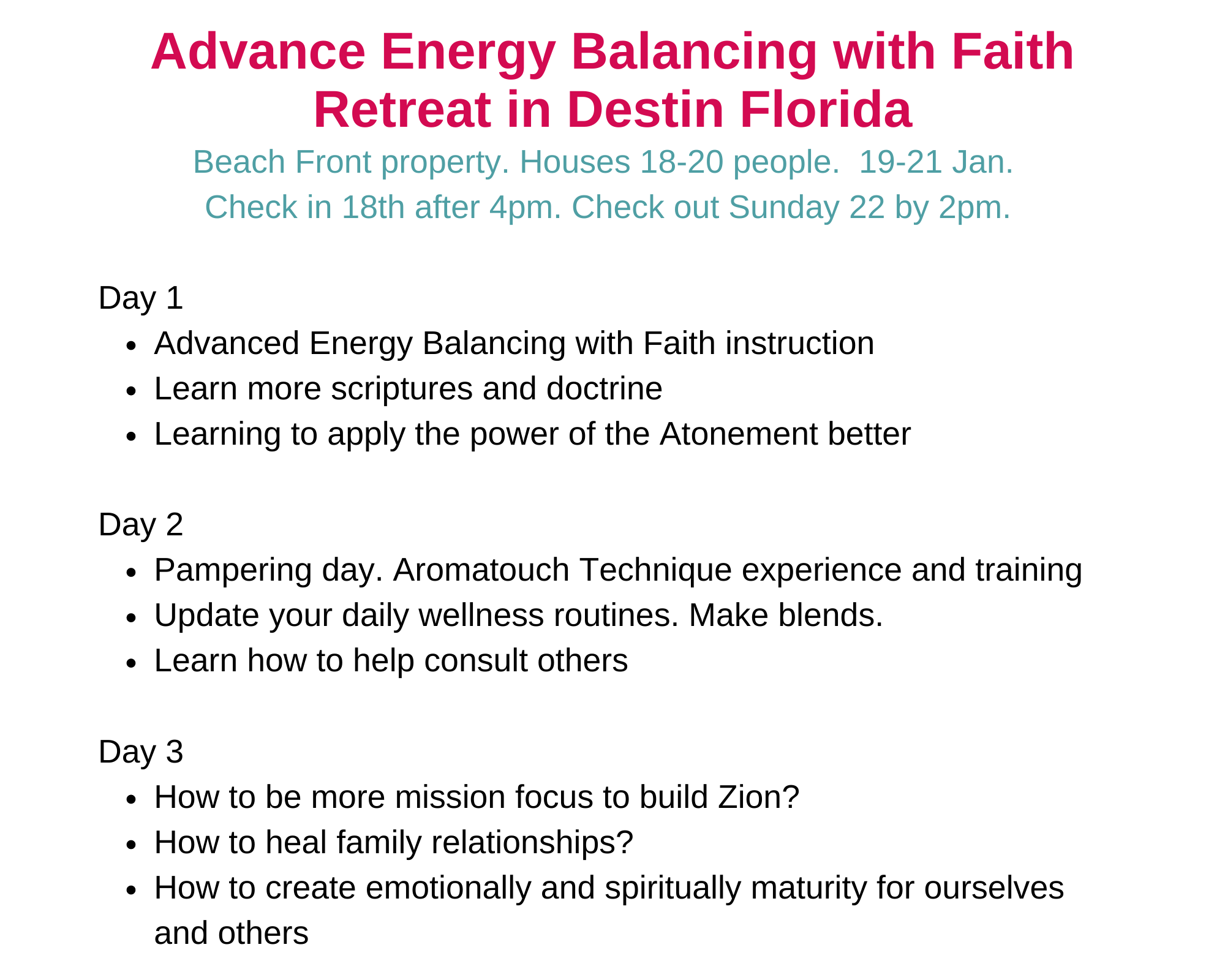 Advance Energy Balancing with Faith Retreat in Destin Florida

Beach Front property. Houses 18-20 people. 19-21 Jan.
Check in 18th after 4pm. Check out Sunday 22 by 2pm.

Day 1
- Advanced Energy Balancing with Faith instruction
- Learn more scriptures and doctrine
- Learning to apply the power of the Atonement better

Day 2
- Pampering day. Aromatouch Technique experience and training
- Update your daily wellness routines. Make blends.
- Learn how to help consult others

Day 3
- How to be more mission focus to build Zion?
- How to heal family relationships?
- How to create emotionally and spiritually maturity for ourselves and others